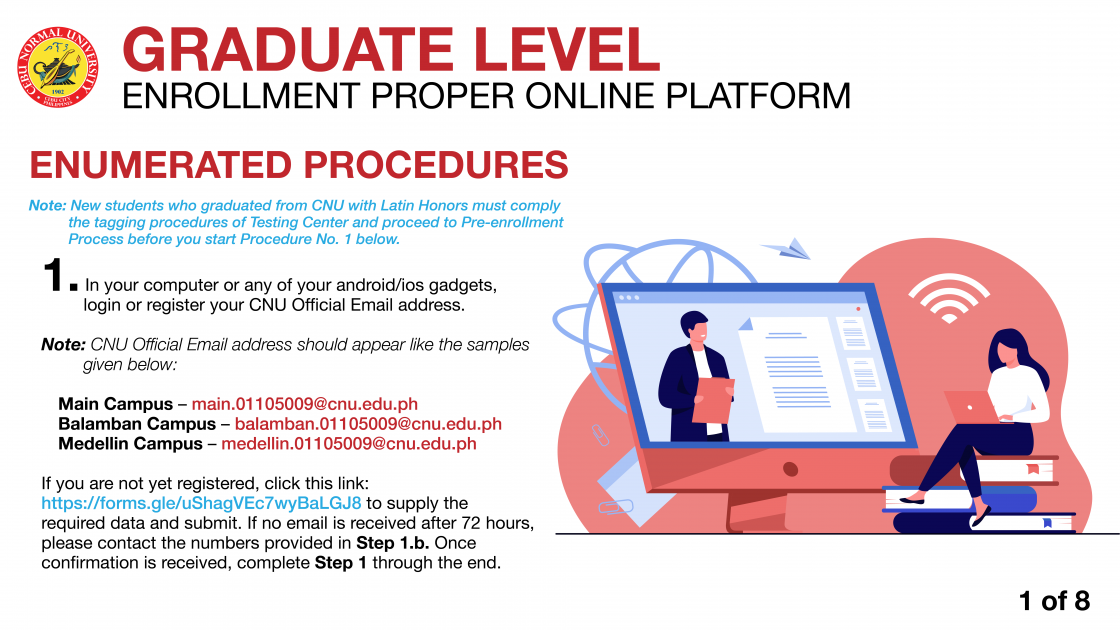 CEBU NORMAL UNIVERSITY
1902

GRADUATE LEVEL
ENROLLMENT PROPER ONLINE PLATFORM

ENUMERATED PROCEDURES

Note: New students who graduated from CNU with Latin Honors must comply the tagging procedures of Testing Center and proceed to Pre-enrollment Process before you start Procedure No. 1 below.

1. In your computer or any of your android/ios gadgets, login or register your CNU Official Email address.

Note: CNU Official Email address should appear like the samples given below:

Main Campus – main.01105009@cnu.edu.ph
Balamban Campus – balamban.01105009@cnu.edu.ph
Medellin Campus – medellin.01105009@cnu.edu.ph

If you are not yet registered, click this link: https://forms.gle/uShagVEc7wyBaLGJ8 to supply the required data and submit. If no email is received after 72 hours, please contact the numbers provided in Step 1.b. Once confirmation is received, complete Step 1 through the end.

1 of 8